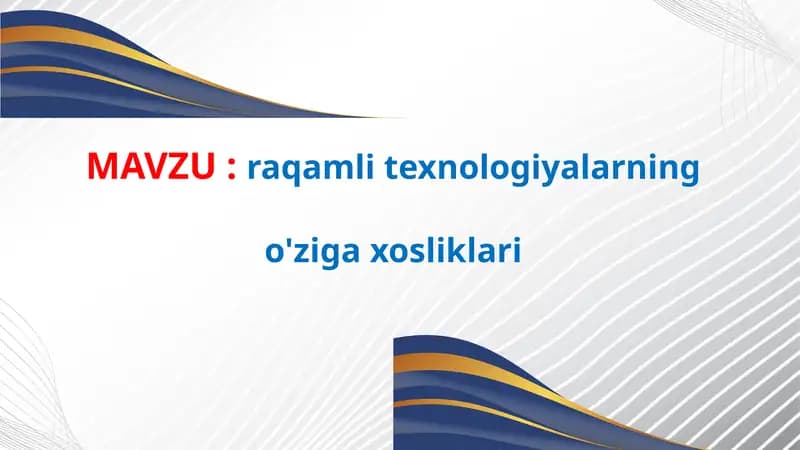 MAVZU : raqamli texnologiyalarning

o'ziga xosliklari